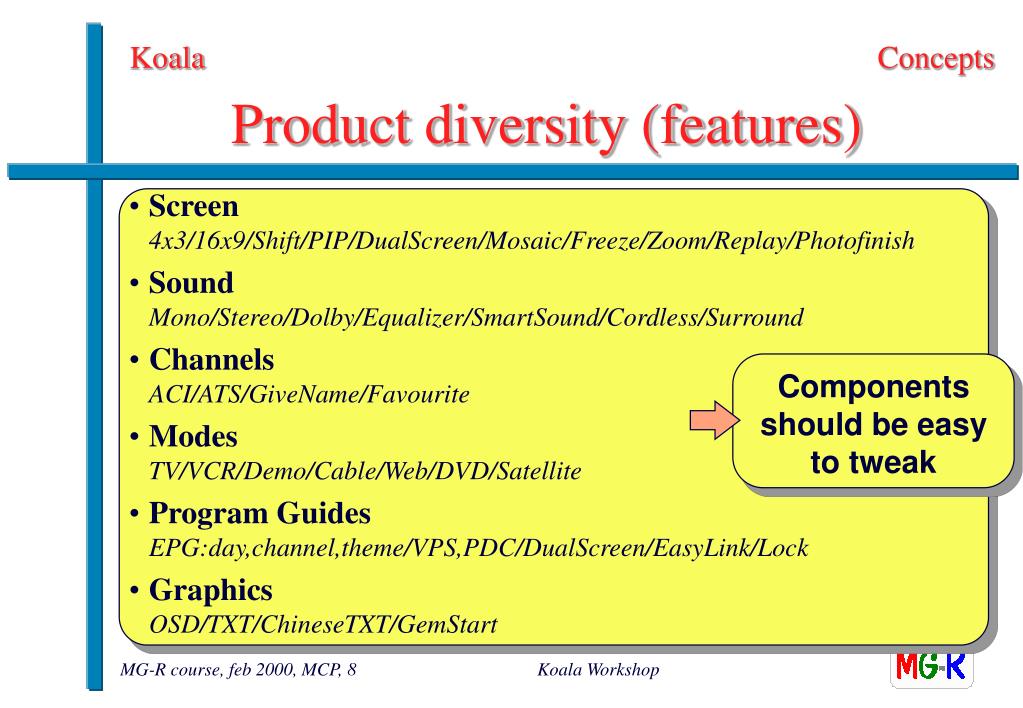 Koala

Concepts

Product diversity (features)

• Screen
4x3/16x9/Shift/PIP/DualScreen/Mosaic/Freeze/Zoom/Replay/Photofinish

• Sound
Mono/Stereo/Dolby/Equalizer/SmartSound/Cordless/Surround

• Channels
ACI/ATS/GiveName/Favourite

• Modes
TV/VCR/Demo/Cable/Web/DVD/Satellite

• Program Guides
EPG:day,channel,theme/VPS,PDC/DualScreen/EasyLink/Lock

• Graphics
OSD/TXT/ChineseTXT/GemStart

Components should be easy to tweak

MG-R course, feb 2000, MCP, 8

Koala Workshop

MG-R